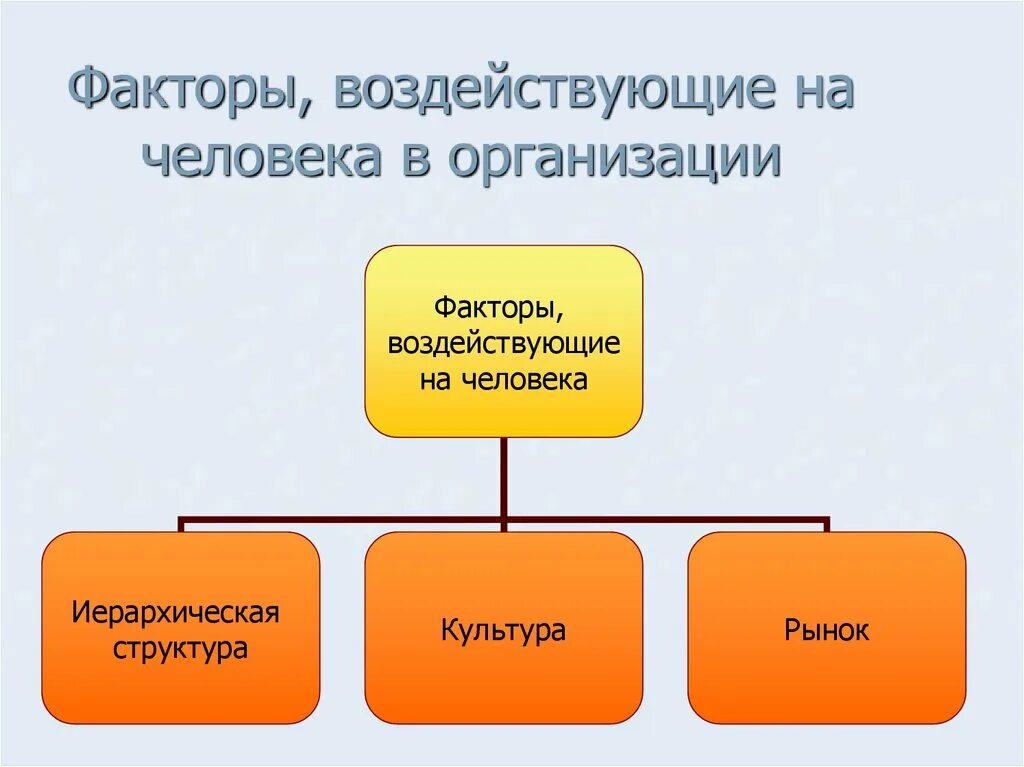 Факторы, воздействующие на человека в организации

Факторы, воздействующие на человека

Иерархическая структура

Культура

Рынок